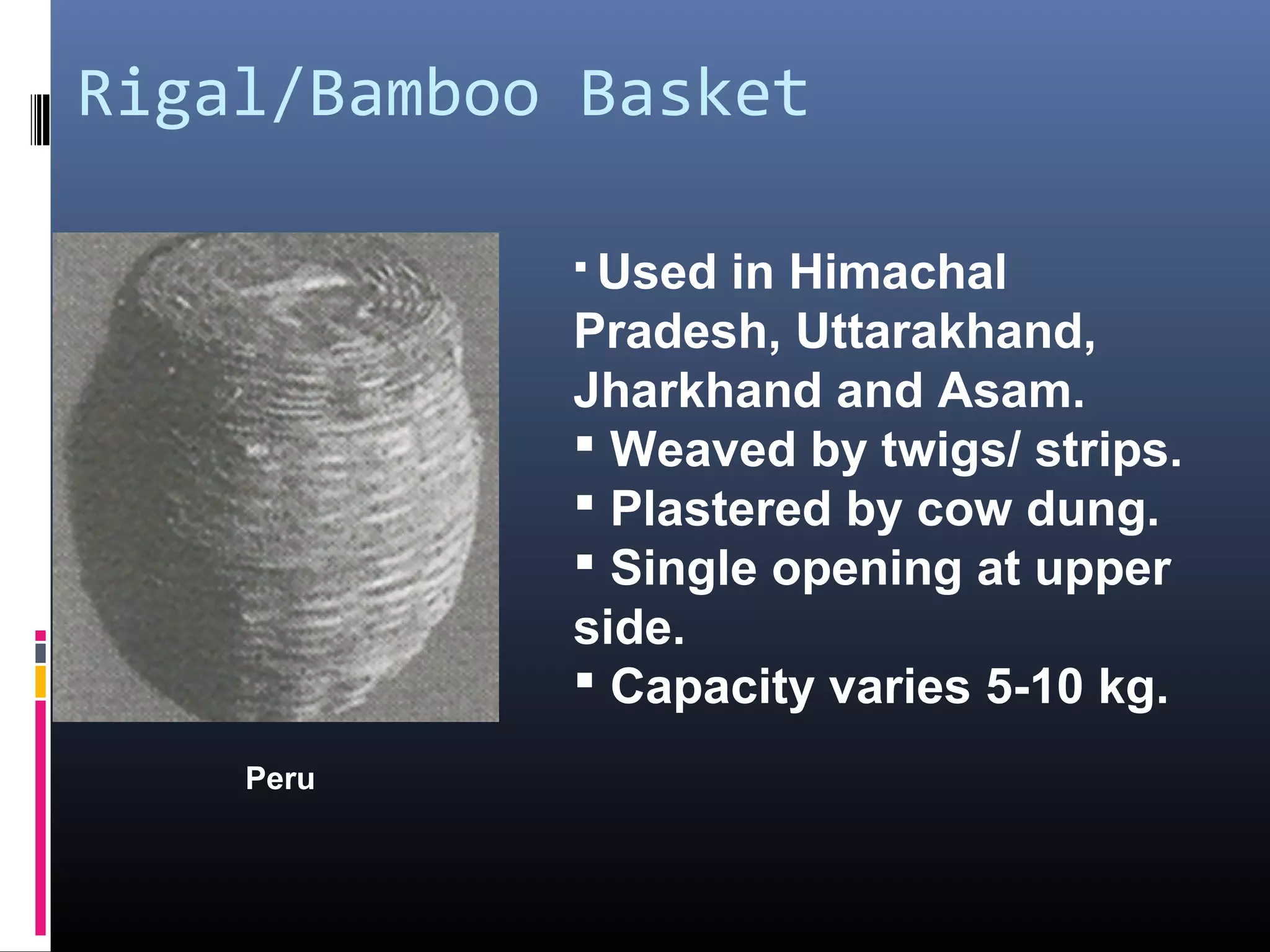 Rigal/Bamboo Basket

▪ Used in Himachal Pradesh, Uttarakhand, Jharkhand and Asam.
▪ Weaved by twigs/ strips.
▪ Plastered by cow dung.
▪ Single opening at upper side.
▪ Capacity varies 5-10 kg.

Peru